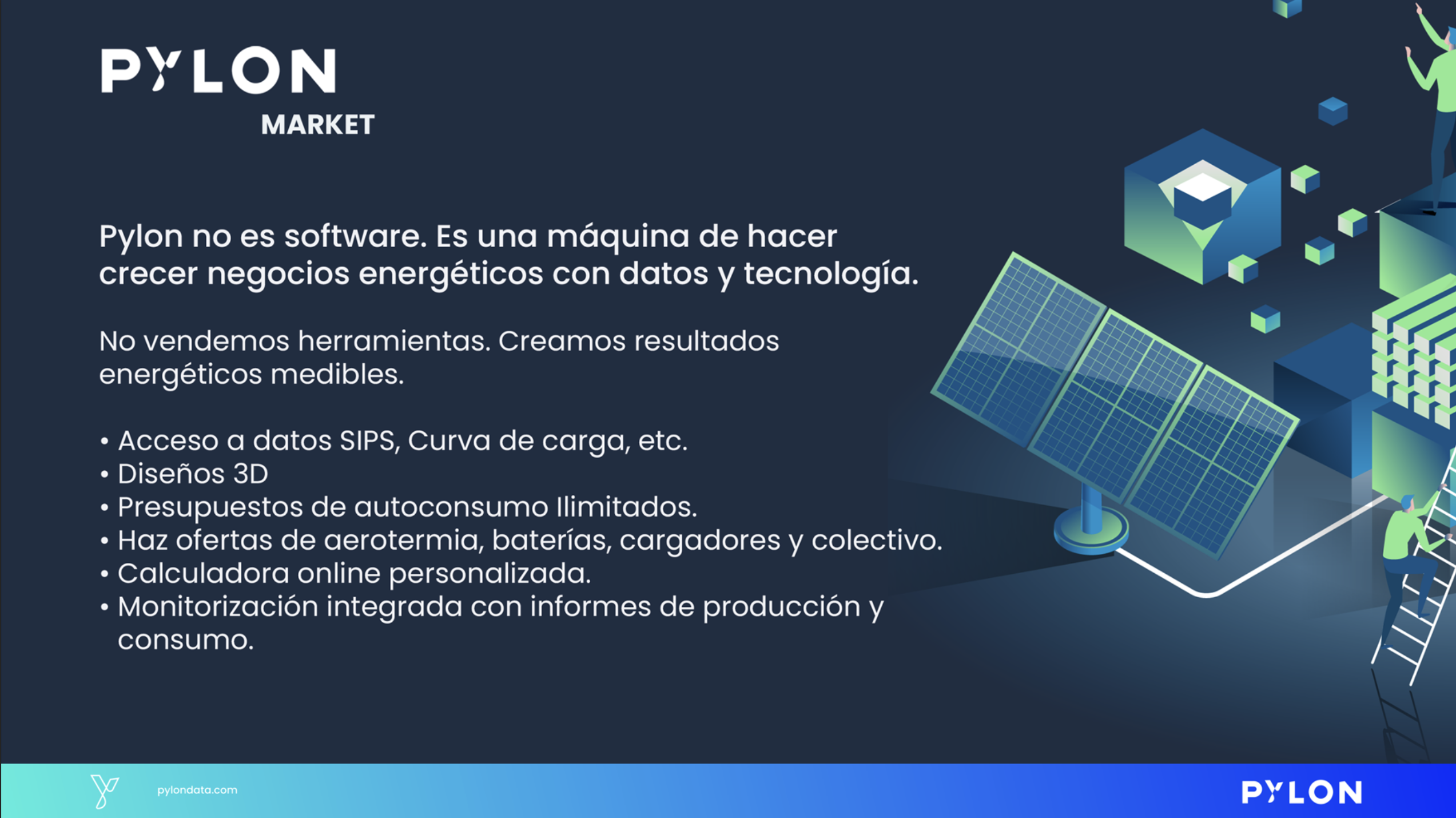 PYLON
MARKET

Pylon no es software. Es una máquina de hacer crecer negocios energéticos con datos y tecnología.

No vendemos herramientas. Creamos resultados energéticos medibles.

• Acceso a datos SIPS, Curva de carga, etc.
• Diseños 3D
• Presupuestos de autoconsumo Ilimitados.
• Haz ofertas de aerotermia, baterías, cargadores y colectivo.
• Calculadora online personalizada.
• Monitorización integrada con informes de producción y consumo.

pylondata.com

PYLON